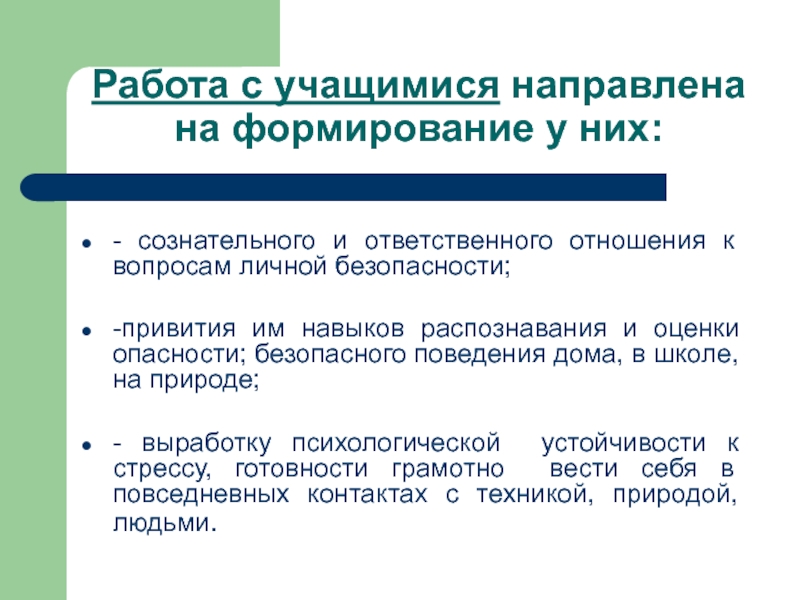 Работа с учащимися направлена на формирование у них:

- - сознательного и ответственного отношения к вопросам личной безопасности;

- -привития им навыков распознавания и оценки опасности; безопасного поведения дома, в школе, на природе;

- - выработку психологической устойчивости к стрессу, готовности грамотно вести себя в повседневных контактах с техникой, природой, людьми.